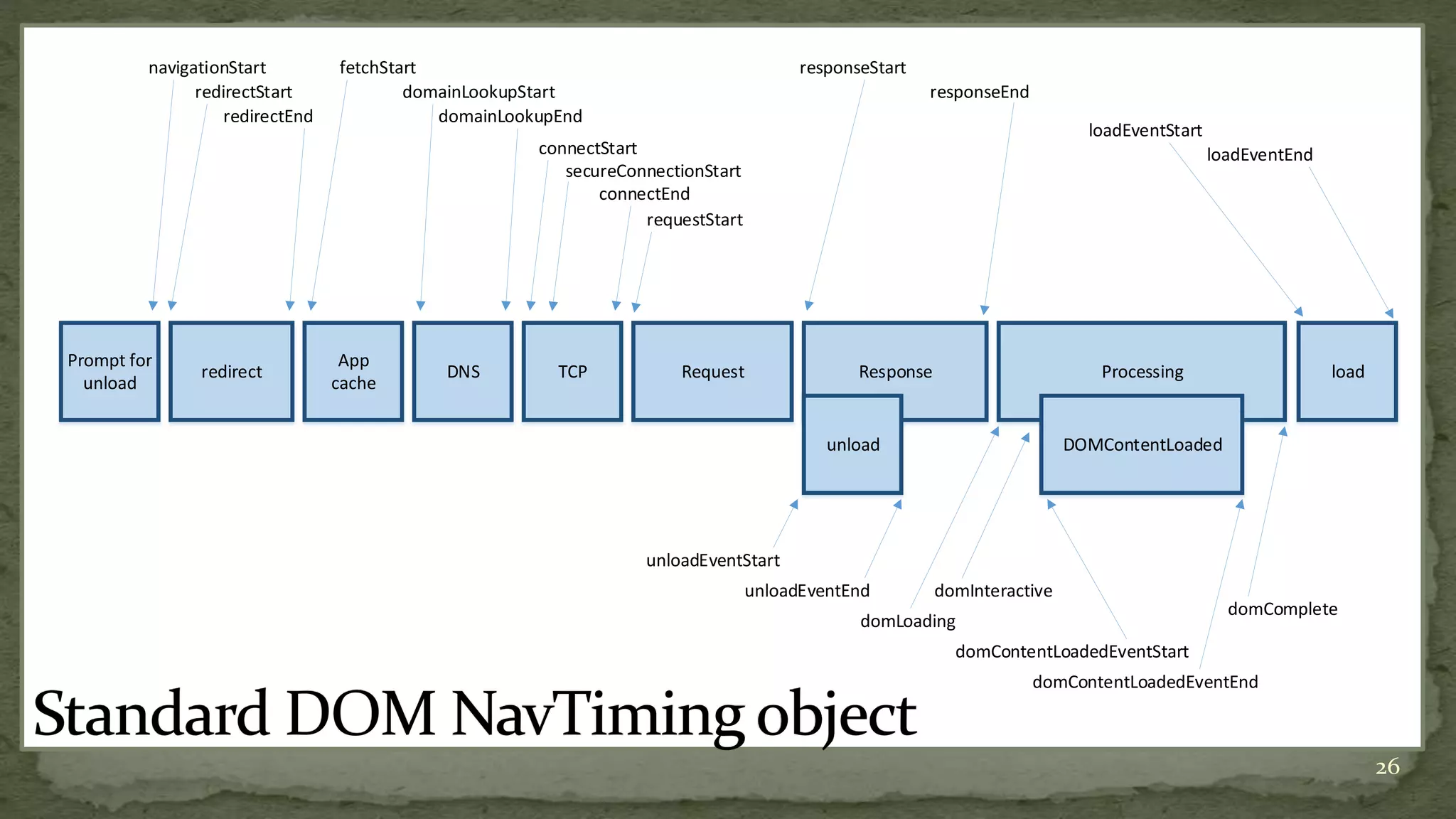 navigationStart
redirectStart
redirectEnd
fetchStart
domainLookupStart
domainLookupEnd
connectStart
secureConnectionStart
connectEnd
requestStart
responseStart
responseEnd
loadEventStart
loadEventEnd

Prompt for unload
redirect
App cache
DNS
TCP
Request
Response
unload
Processing
DOMContentLoaded
load

unloadEventStart
unloadEventEnd
domLoading
domInteractive
domContentLoadedEventStart
domContentLoadedEventEnd
domComplete

Standard DOM NavTiming object

26